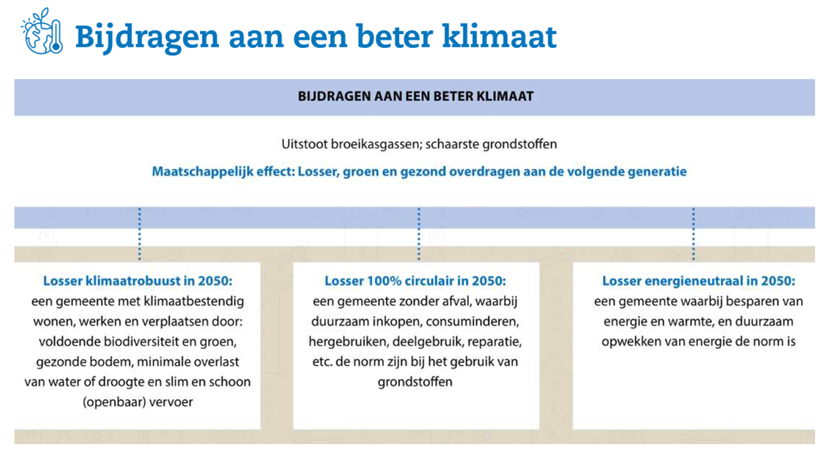 Bijdragen aan een beter klimaat

BIJDRAGEN AAN EEN BETER KLIMAAT

Uitstoot broeikasgassen; schaarste grondstoffen

Maatschappelijk effect: Losser, groen en gezond overdragen aan de volgende generatie

Losser klimaatrobuust in 2050:
een gemeente met klimaatbestendig wonen, werken en verplaatsen door: voldoende biodiversiteit en groen, gezonde bodem, minimale overlast van water of droogte en slim en schoon (openbaar) vervoer

Losser 100% circulair in 2050:
een gemeente zonder afval, waarbij duurzaam inkopen, consuminderen, hergebruiken, deelgebruik, reparatie, etc. de norm zijn bij het gebruik van grondstoffen

Losser energieneutraal in 2050:
een gemeente waarbij besparen van energie en warmte, en duurzaam opwekken van energie de norm is